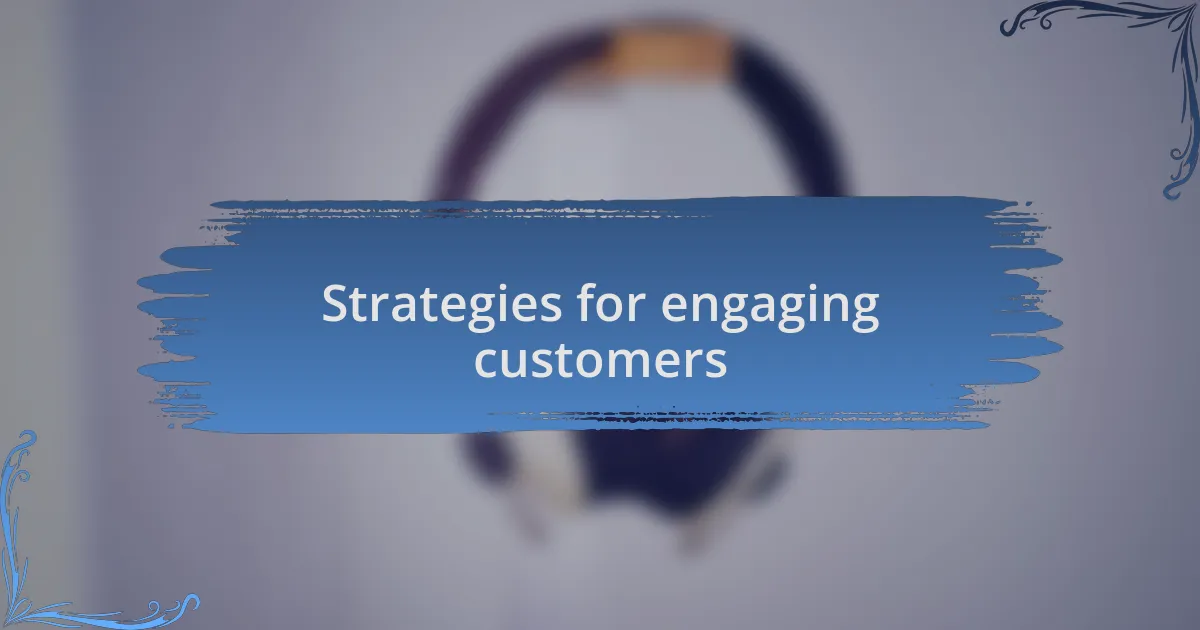 Strategies for engaging customers